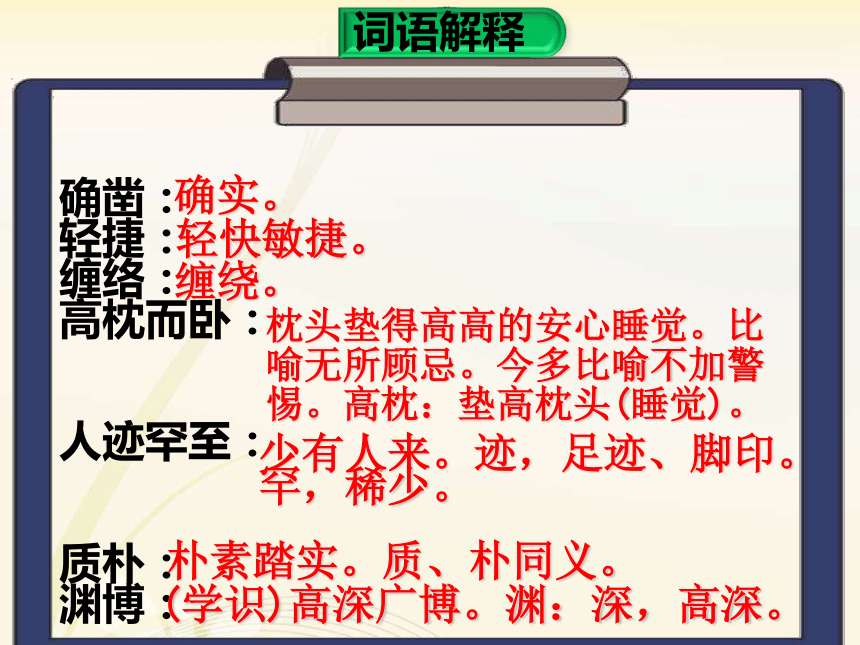 词语解释

确凿：确实。
轻捷：轻快敏捷。
缠络：缠绕。
高枕而卧：枕头垫得高高的安心睡觉。比喻无所顾忌。今多比喻不加警惕。高枕：垫高枕头(睡觉)。
人迹罕至：少有人来。迹，足迹、脚印。罕，稀少。

质朴：朴素踏实。质、朴同义。
渊博：(学识)高深广博。渊：深，高深。